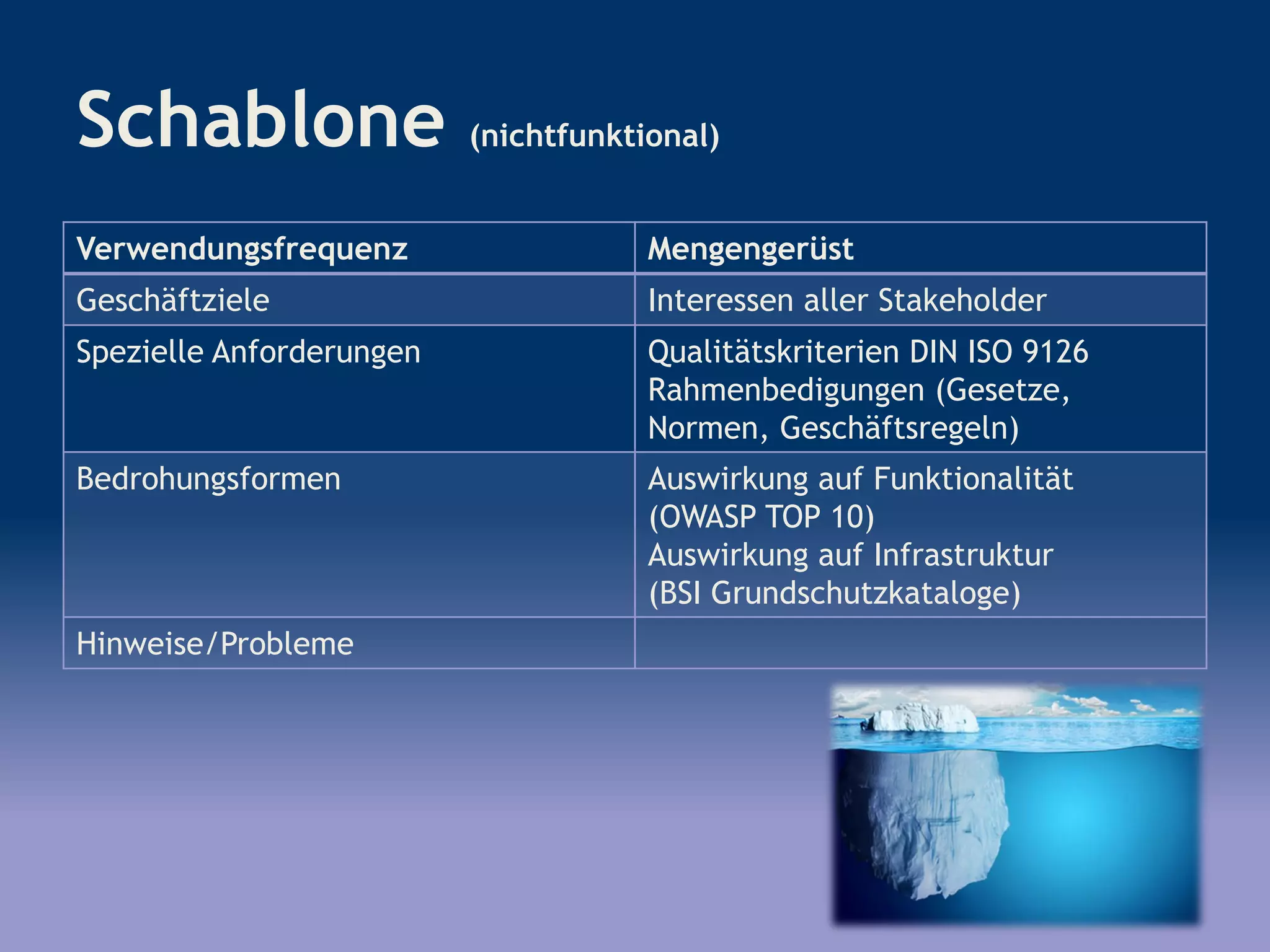 Schablone (nichtfunktional)

| Verwendungsfrequenz | Mengengerüst |
|---|---|
| Geschäftziele | Interessen aller Stakeholder |
| Spezielle Anforderungen | Qualitätskriterien DIN ISO 9126 Rahmenbedigungen (Gesetze, Normen, Geschäftsregeln) |
| Bedrohungsformen | Auswirkung auf Funktionalität (OWASP TOP 10) Auswirkung auf Infrastruktur (BSI Grundschutzkataloge) |
| Hinweise/Probleme | |